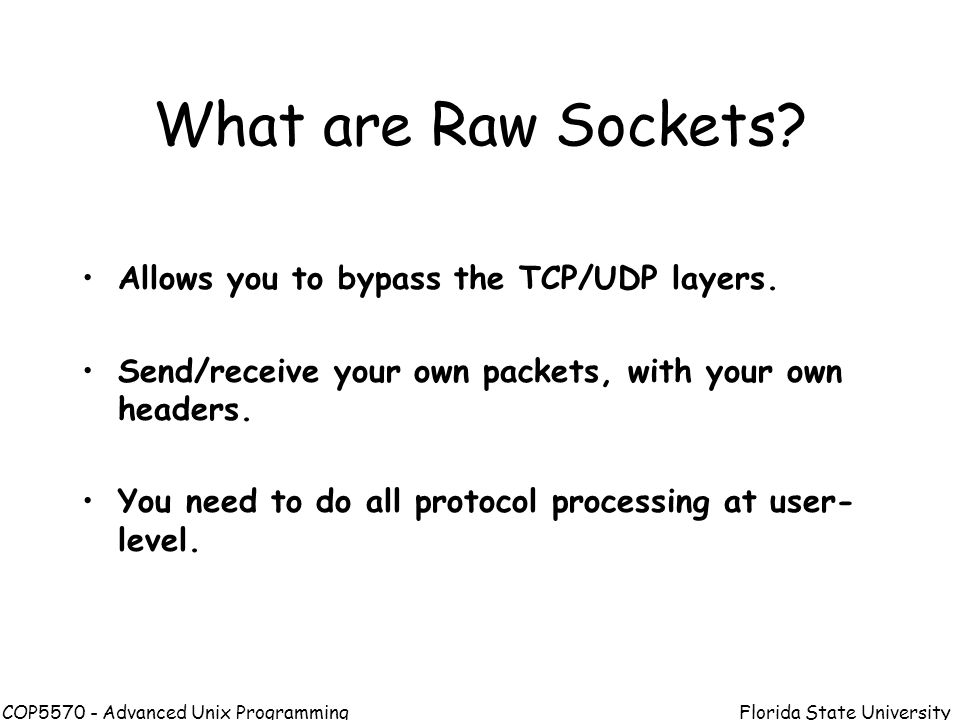 What are Raw Sockets?

• Allows you to bypass the TCP/UDP layers.

• Send/receive your own packets, with your own headers.

• You need to do all protocol processing at user-level.

COP5570 - Advanced Unix Programming

Florida State University